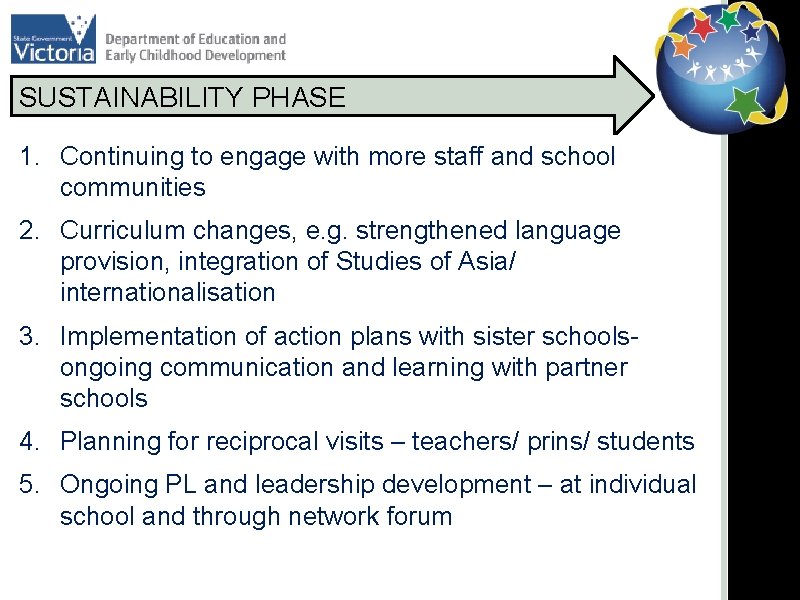 State Government Victoria

Department of Education and Early Childhood Development

SUSTAINABILITY PHASE

1. Continuing to engage with more staff and school communities
2. Curriculum changes, e.g. strengthened language provision, integration of Studies of Asia/ internationalisation
3. Implementation of action plans with sister schools- ongoing communication and learning with partner schools
4. Planning for reciprocal visits – teachers/ prins/ students
5. Ongoing PL and leadership development – at individual school and through network forum